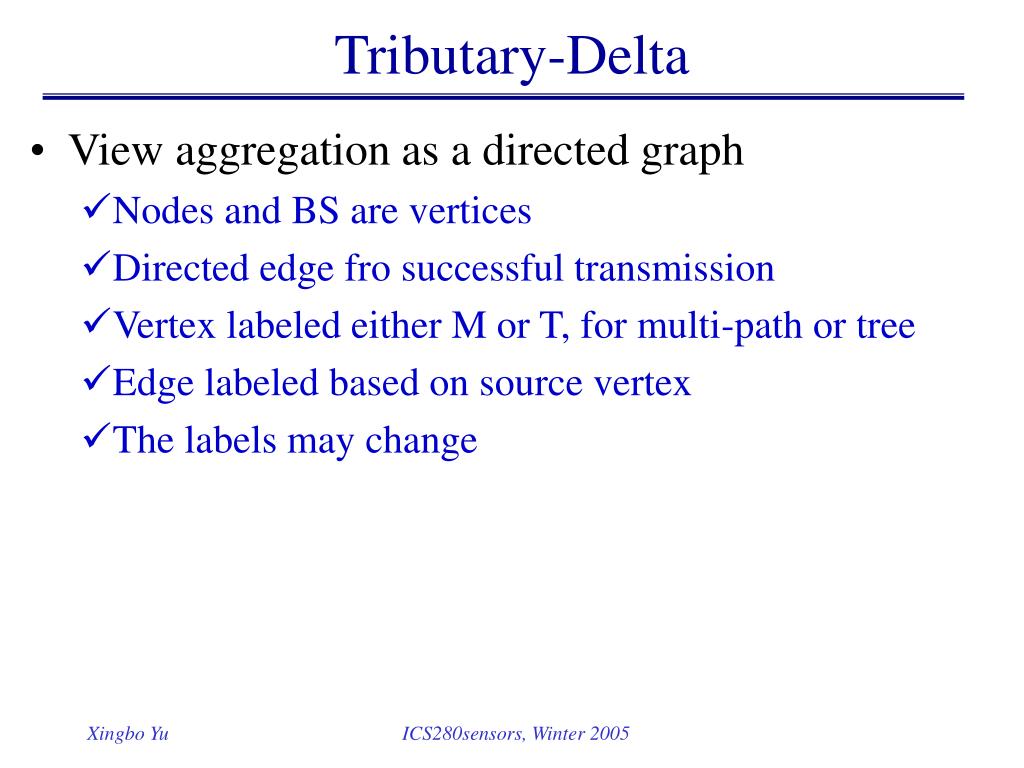 Tributary-Delta

• View aggregation as a directed graph
✓Nodes and BS are vertices
✓Directed edge fro successful transmission
✓Vertex labeled either M or T, for multi-path or tree
✓Edge labeled based on source vertex
✓The labels may change

Xingbo Yu

ICS280sensors, Winter 2005